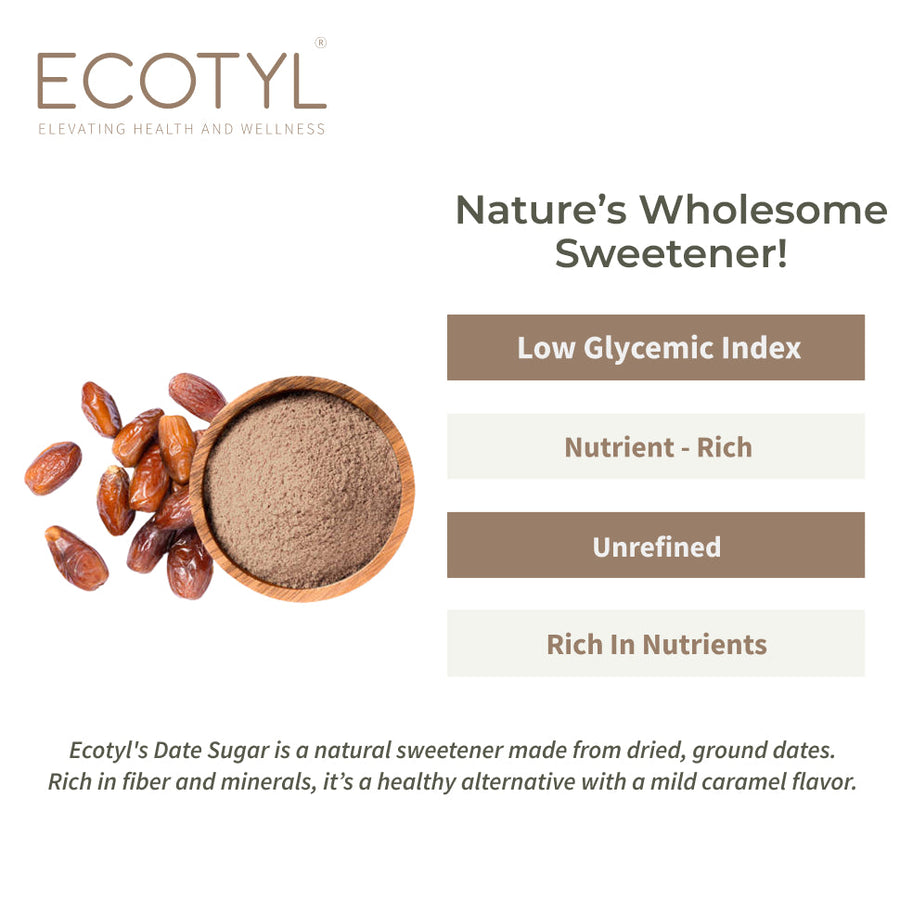 ECOTYL®
ELEVATING HEALTH AND WELLNESS

Nature’s Wholesome Sweetener!

Low Glycemic Index

Nutrient - Rich

Unrefined

Rich In Nutrients

Ecotyl's Date Sugar is a natural sweetener made from dried, ground dates. Rich in fiber and minerals, it’s a healthy alternative with a mild caramel flavor.